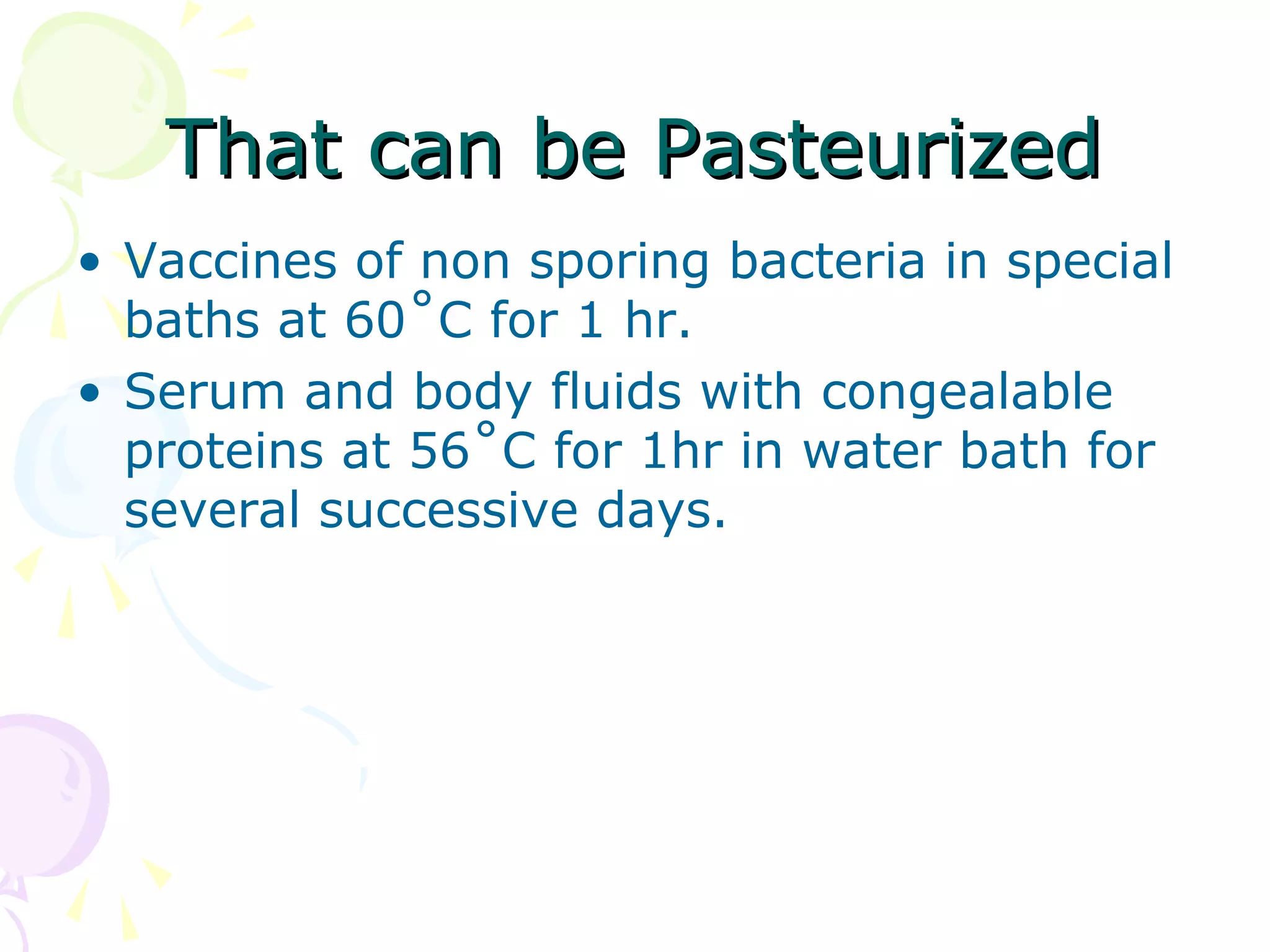 That can be Pasteurized

• Vaccines of non sporing bacteria in special baths at 60˚C for 1 hr.
• Serum and body fluids with congealable proteins at 56˚C for 1hr in water bath for several successive days.